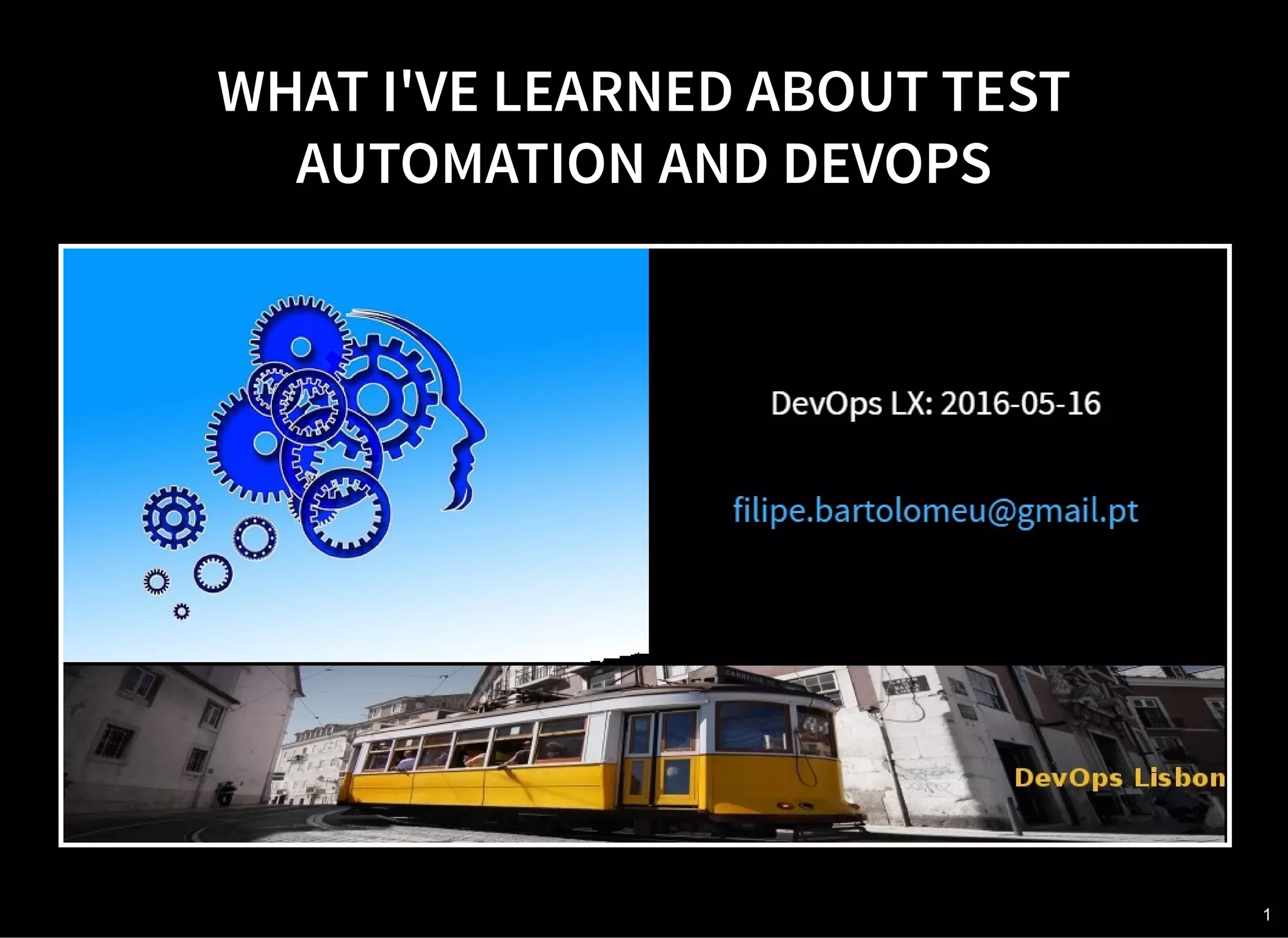 WHAT I'VE LEARNED ABOUT TEST AUTOMATION AND DEVOPS

DevOps LX: 2016-05-16

filipe.bartolomeu@gmail.pt

DevOps Lisbon

1